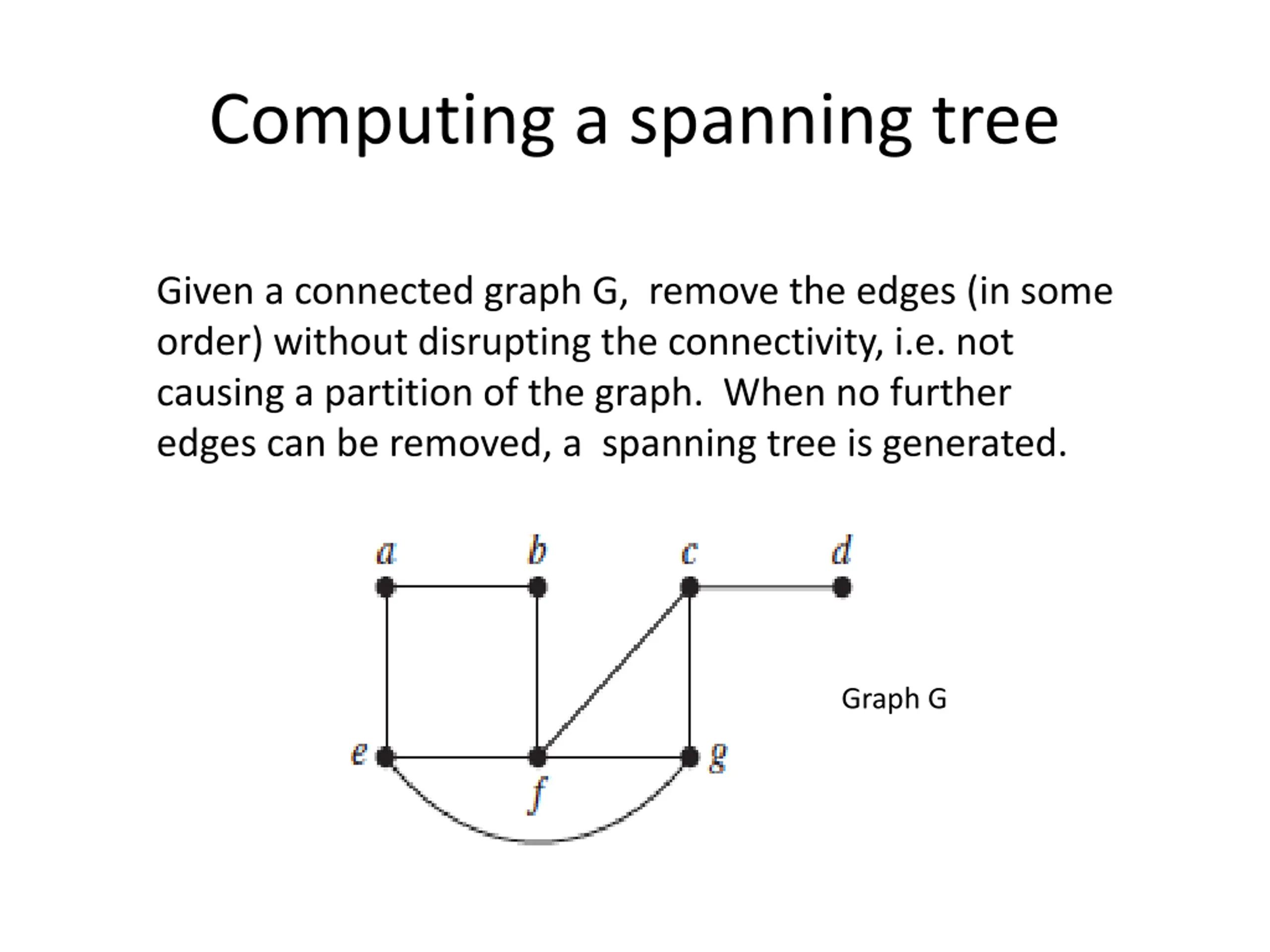 Computing a spanning tree

Given a connected graph G, remove the edges (in some order) without disrupting the connectivity, i.e. not causing a partition of the graph. When no further edges can be removed, a spanning tree is generated.

a b c d

Graph G

e f g